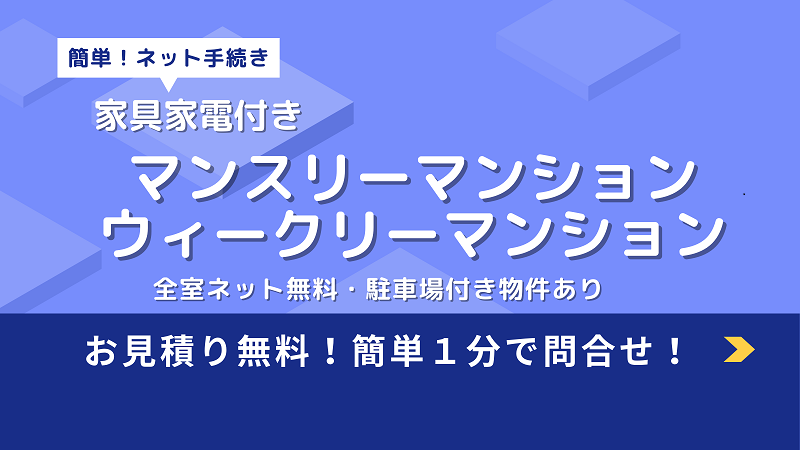 簡単！ネット手続き

家具家電付き

マンスリーマンション
ウィークリーマンション

全室ネット無料・駐車場付き物件あり

お見積り無料！簡単１分で問合せ！